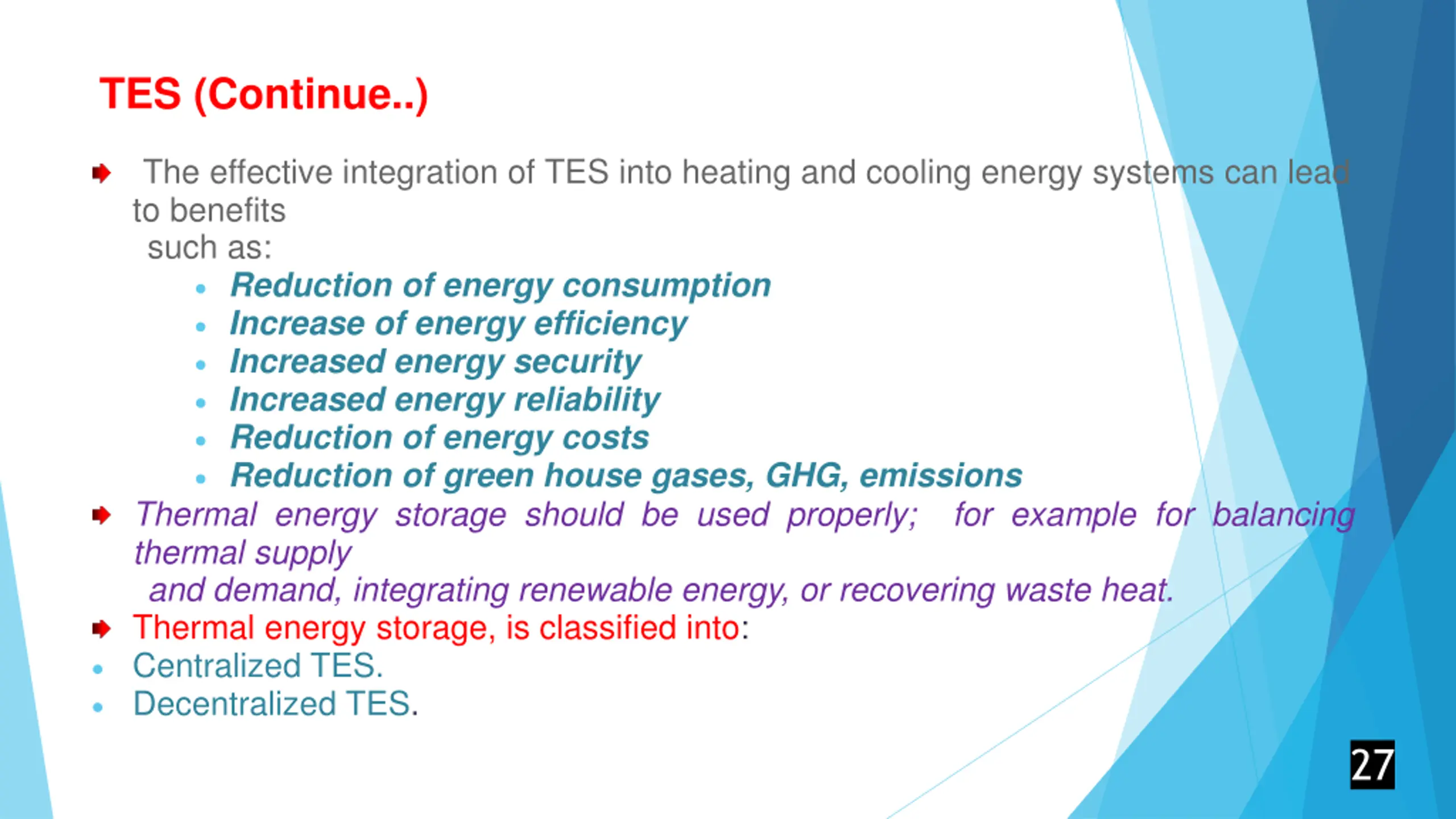 TES (Continue..)

The effective integration of TES into heating and cooling energy systems can lead to benefits such as:

- Reduction of energy consumption
- Increase of energy efficiency
- Increased energy security
- Increased energy reliability
- Reduction of energy costs
- Reduction of green house gases, GHG, emissions

Thermal energy storage should be used properly; for example for balancing thermal supply and demand, integrating renewable energy, or recovering waste heat.

Thermal energy storage, is classified into:

- Centralized TES.
- Decentralized TES.

27